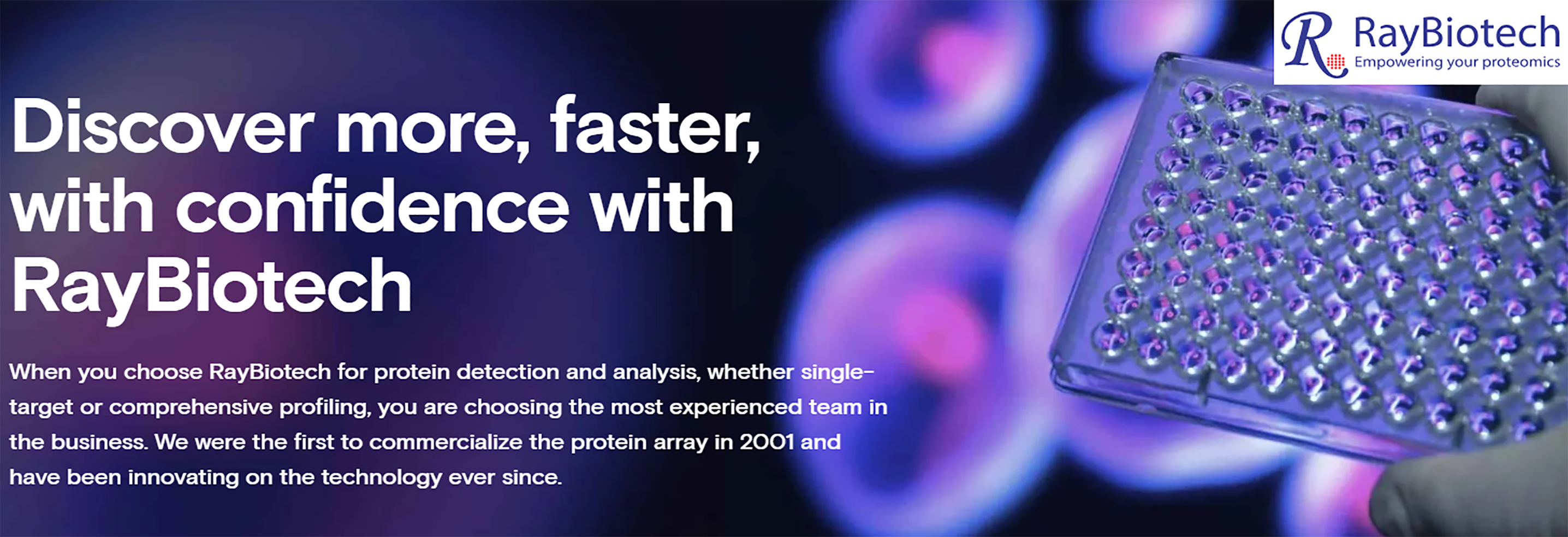 R RayBiotech
Empowering your proteomics

Discover more, faster, with confidence with RayBiotech

When you choose RayBiotech for protein detection and analysis, whether single-target or comprehensive profiling, you are choosing the most experienced team in the business. We were the first to commercialize the protein array in 2001 and have been innovating on the technology ever since.